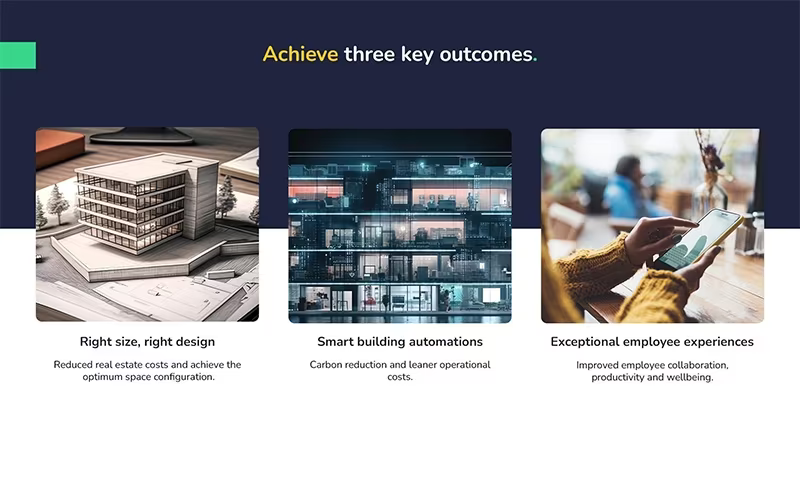 Achieve three key outcomes.

Right size, right design

Reduced real estate costs and achieve the optimum space configuration.

Smart building automations

Carbon reduction and leaner operational costs.

Exceptional employee experiences

Improved employee collaboration, productivity and wellbeing.